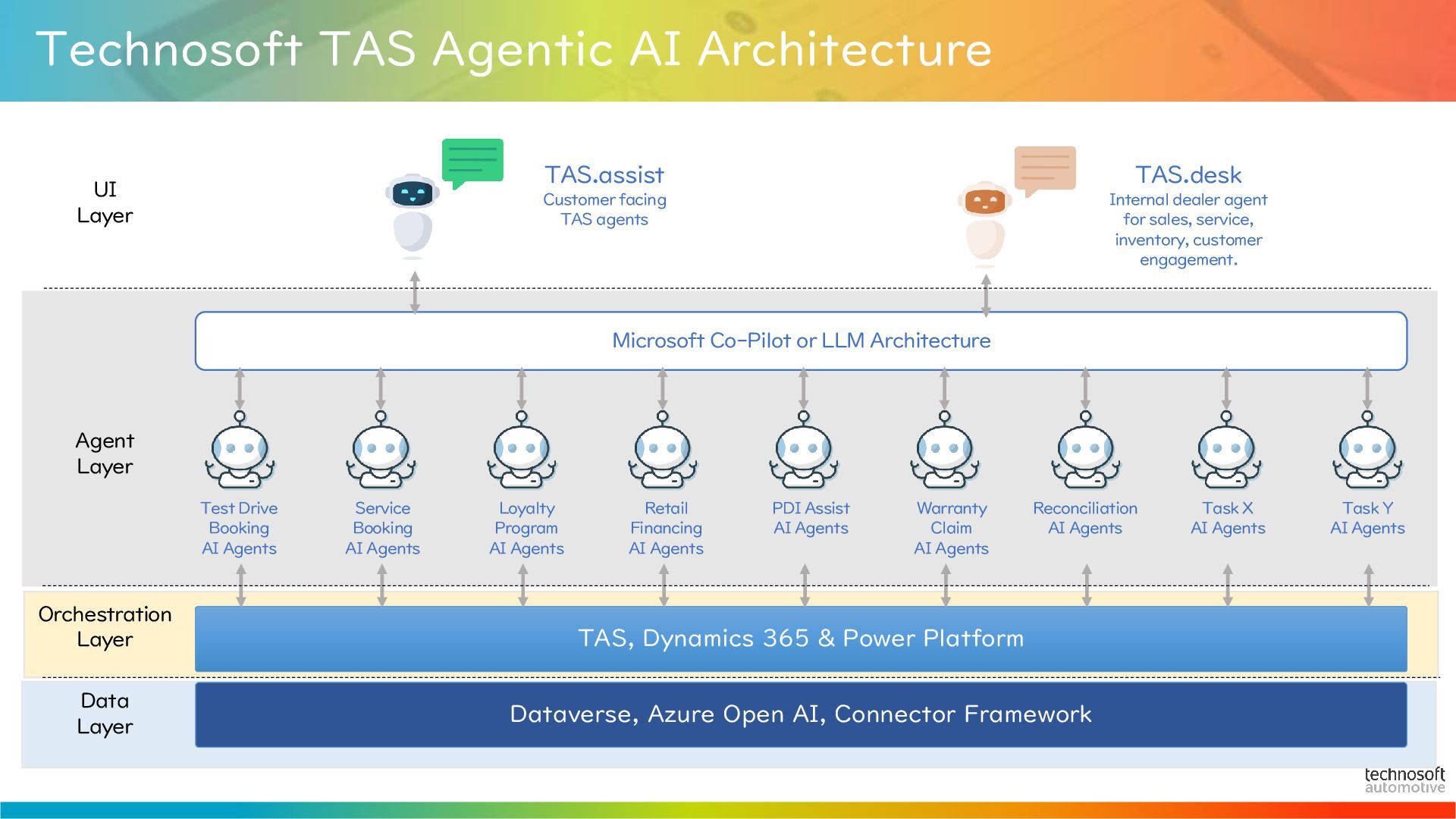 Technosoft TAS Agentic AI Architecture

UI Layer

TAS.assist
Customer facing TAS agents

TAS.desk
Internal dealer agent for sales, service, inventory, customer engagement.

Microsoft Co-Pilot or LLM Architecture

Agent Layer

Test Drive Booking AI Agents

Service Booking AI Agents

Loyalty Program AI Agents

Retail Financing AI Agents

PDI Assist AI Agents

Warranty Claim AI Agents

Reconciliation AI Agents

Task X AI Agents

Task Y AI Agents

Orchestration Layer

TAS, Dynamics 365 & Power Platform

Data Layer

Dataverse, Azure Open AI, Connector Framework

technosoft automotive